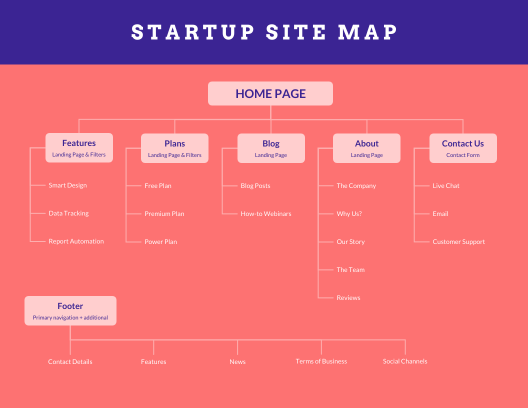 STARTUP SITE MAP

HOME PAGE

Features
Landing Page & Filters

Smart Design

Data Tracking

Report Automation

Plans
Landing Page & Filters

Free Plan

Premium Plan

Power Plan

Blog
Landing Page

Blog Posts

How-to Webinars

About
Landing Page

The Company

Why Us?

Our Story

The Team

Reviews

Contact Us
Contact Form

Live Chat

Email

Customer Support

Footer
Primary navigation + additional

Contact Details

Features

News

Terms of Business

Social Channels